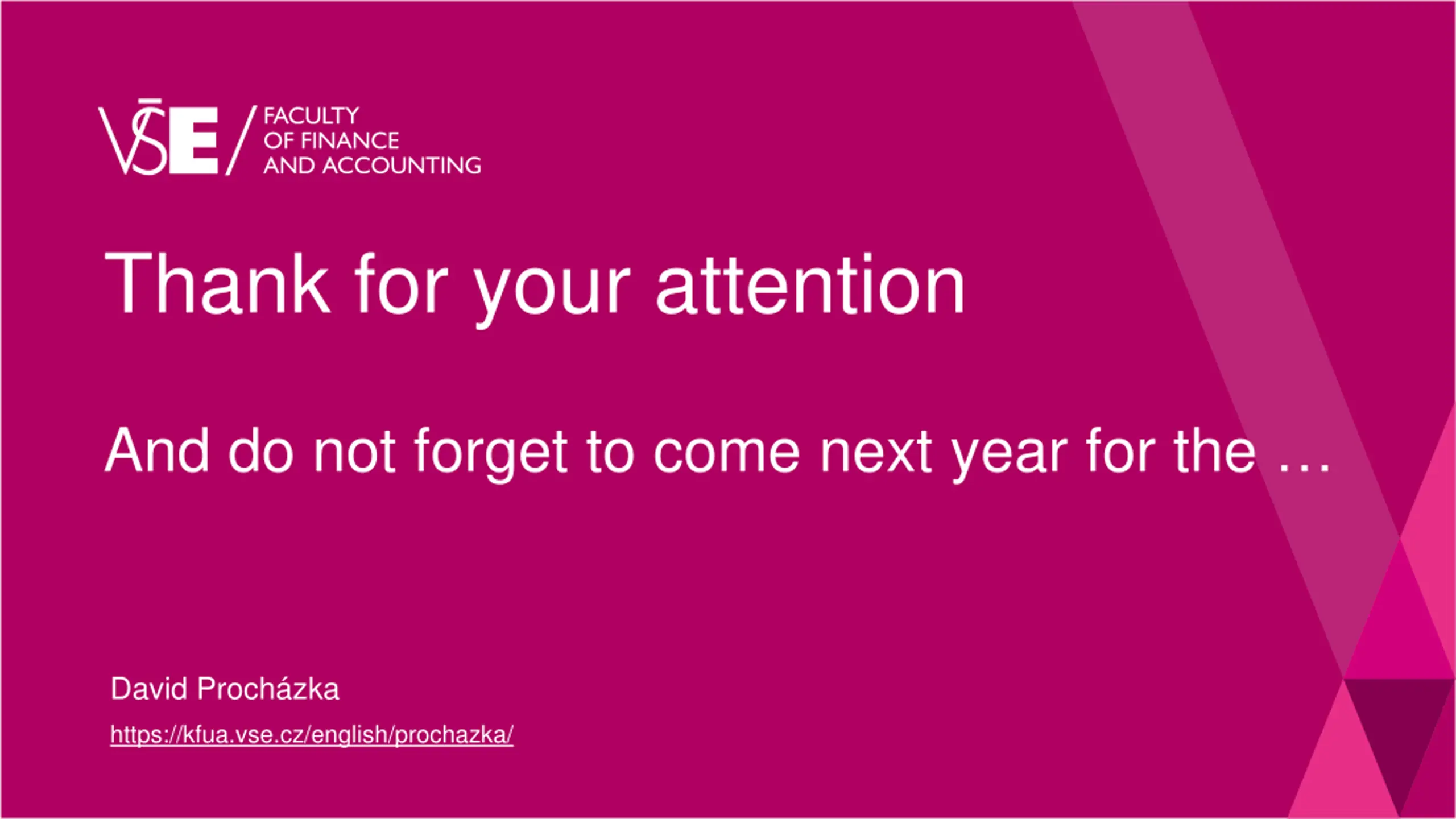 VŠE / FACULTY OF FINANCE AND ACCOUNTING

Thank for your attention

And do not forget to come next year for the …

David Procházka

https://kfua.vse.cz/english/prochazka/